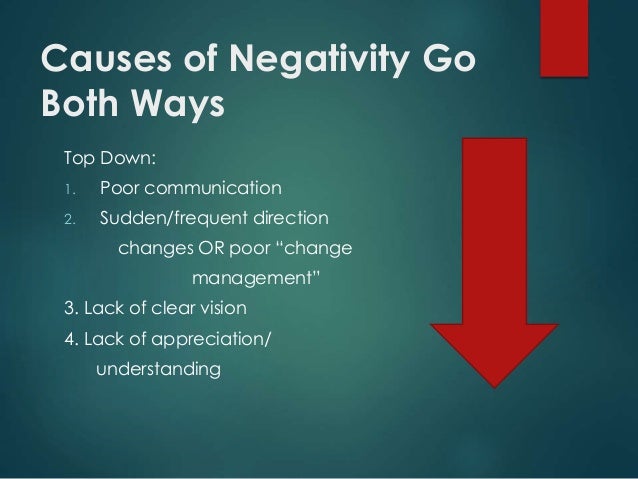 Causes of Negativity Go Both Ways

Top Down:
1. Poor communication
2. Sudden/frequent direction changes OR poor “change management”
3. Lack of clear vision
4. Lack of appreciation/ understanding